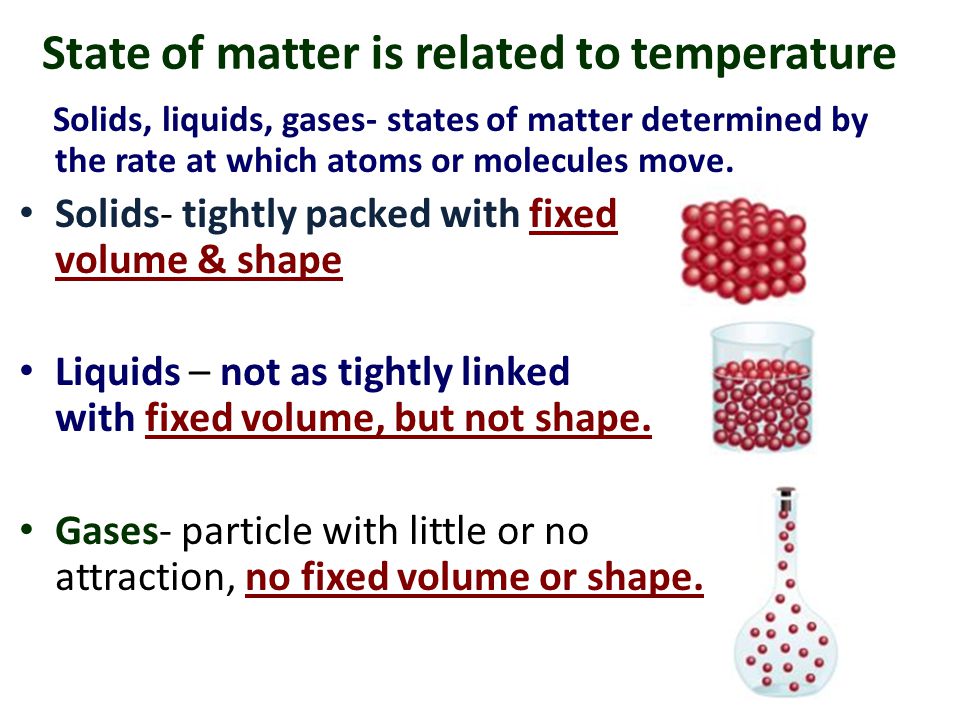 State of matter is related to temperature

Solids, liquids, gases- states of matter determined by the rate at which atoms or molecules move.

• Solids- tightly packed with fixed volume & shape

• Liquids – not as tightly linked with fixed volume, but not shape.

• Gases- particle with little or no attraction, no fixed volume or shape.